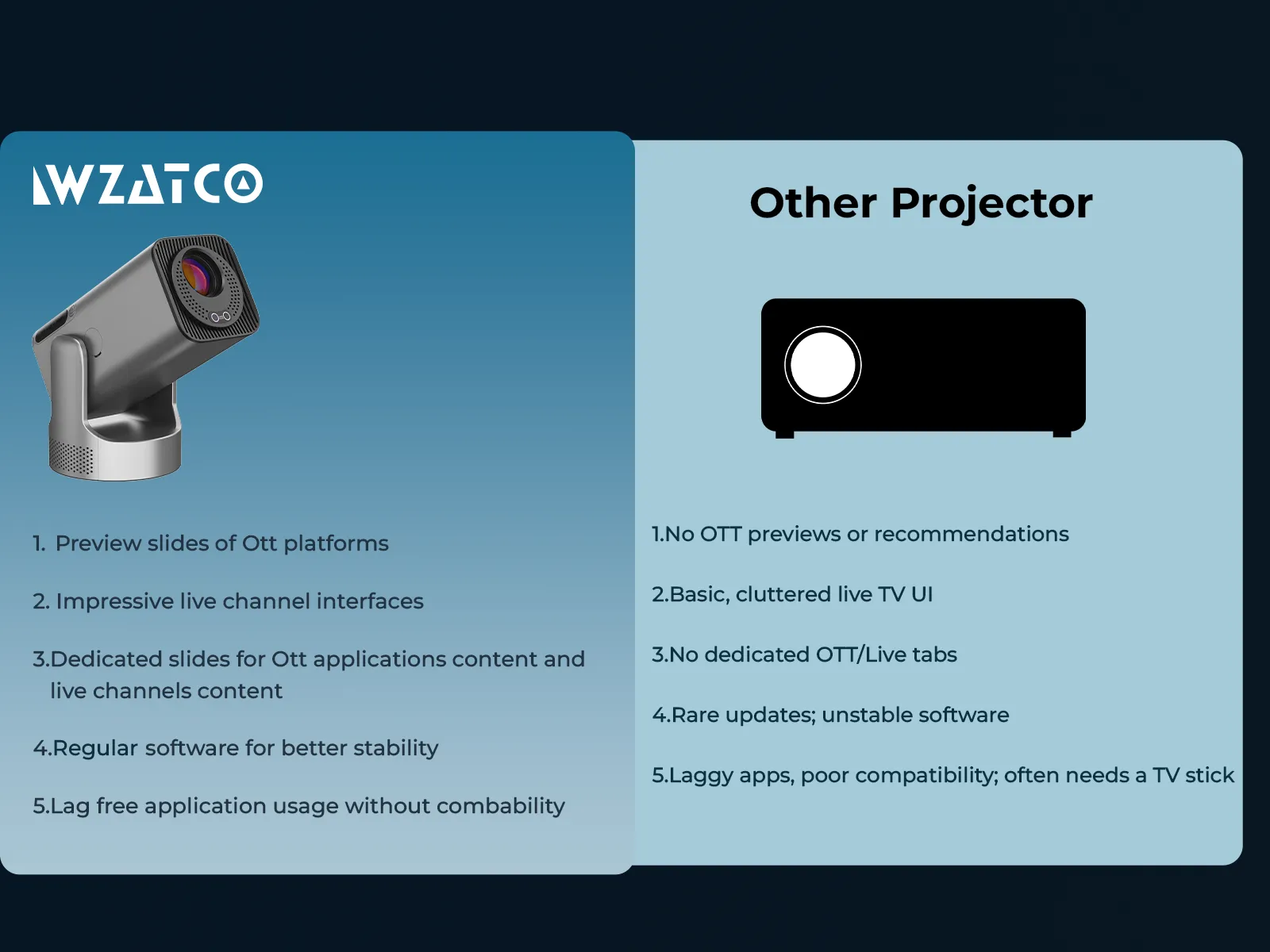 WZATCO

1. Preview slides of Ott platforms

2. Impressive live channel interfaces

3.Dedicated slides for Ott applications content and live channels content

4.Regular software for better stability

5.Lag free application usage without combability

Other Projector

1.No OTT previews or recommendations

2.Basic, cluttered live TV UI

3.No dedicated OTT/Live tabs

4.Rare updates; unstable software

5.Laggy apps, poor compatibility; often needs a TV stick